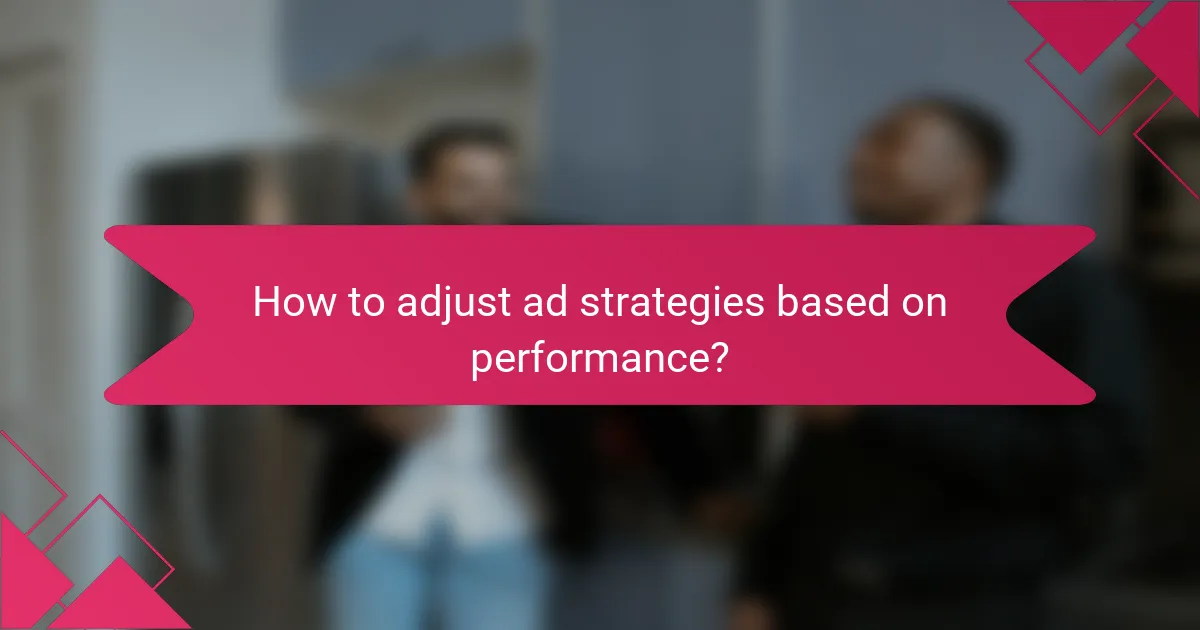 How to adjust ad strategies based on performance?